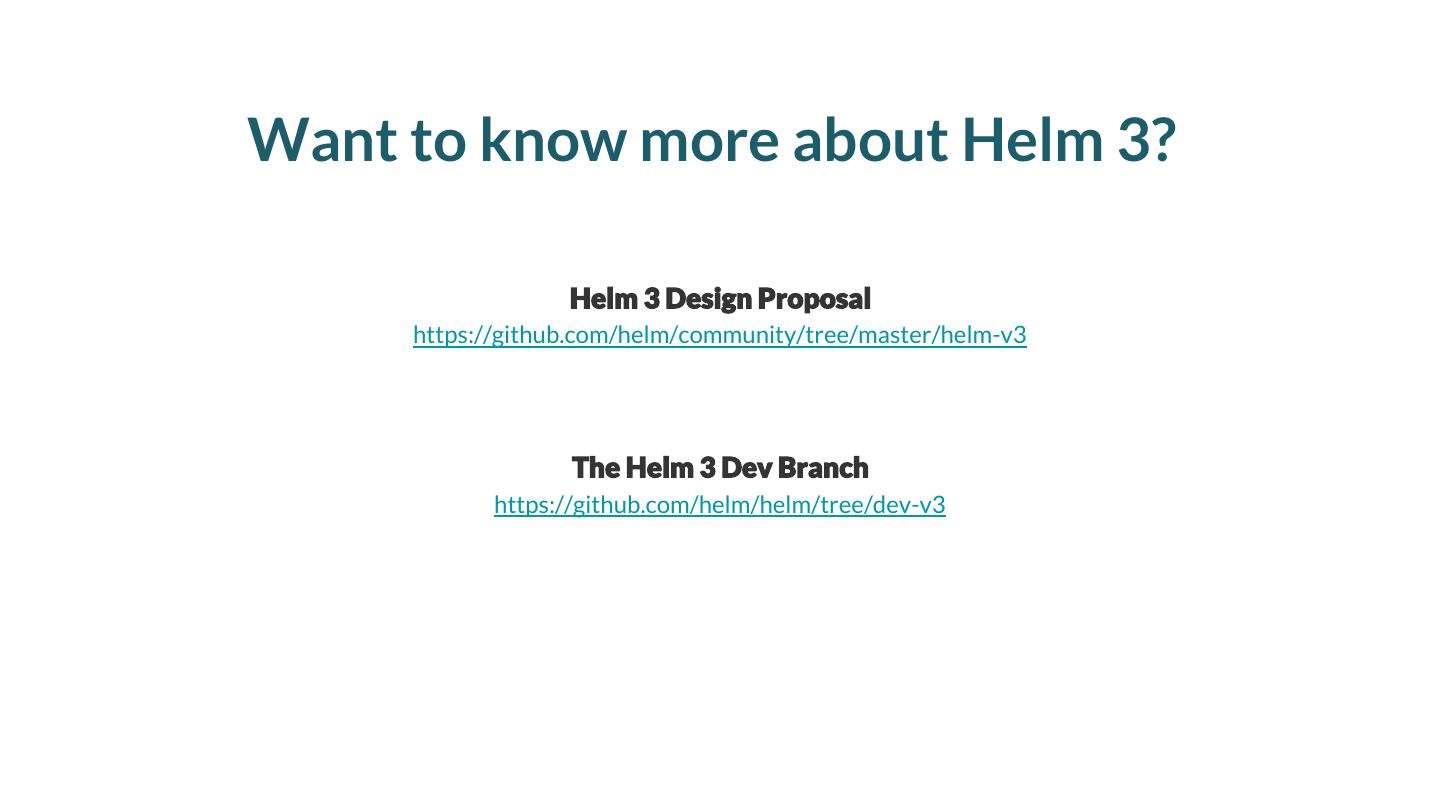 Want to know more about Helm 3?

Helm 3 Design Proposal
https://github.com/helm/community/tree/master/helm-v3

The Helm 3 Dev Branch
https://github.com/helm/helm/tree/dev-v3